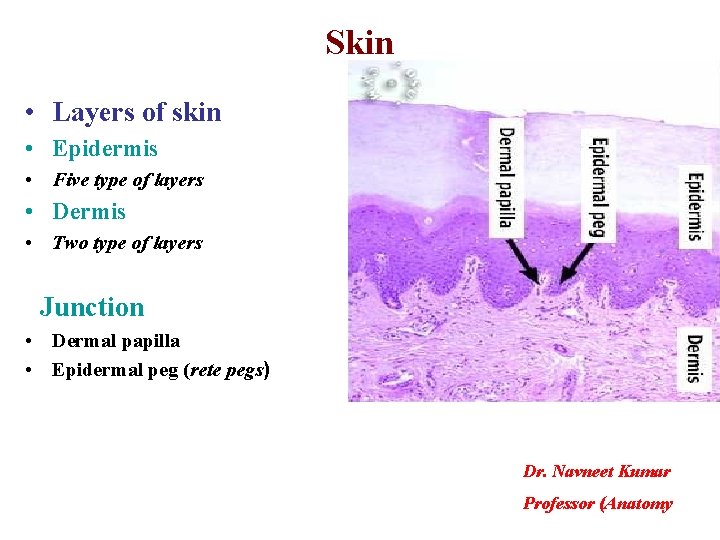 Skin

• Layers of skin
• Epidermis
• Five type of layers
• Dermis
• Two type of layers

Junction
• Dermal papilla
• Epidermal peg (rete pegs)

Dermal papilla
Epidermal peg
Epidermis
Dermis

Dr. Navneet Kumar
Professor (Anatomy